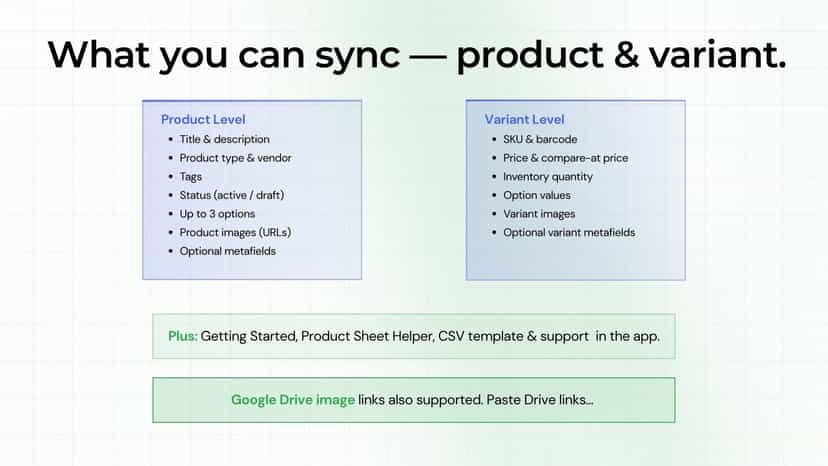 What you can sync — product & variant.

Product Level
• Title & description
• Product type & vendor
• Tags
• Status (active / draft)
• Up to 3 options
• Product images (URLs)
• Optional metafields

Variant Level
• SKU & barcode
• Price & compare-at price
• Inventory quantity
• Option values
• Variant images
• Optional variant metafields

Plus: Getting Started, Product Sheet Helper, CSV template & support in the app.

Google Drive image links also supported. Paste Drive links...